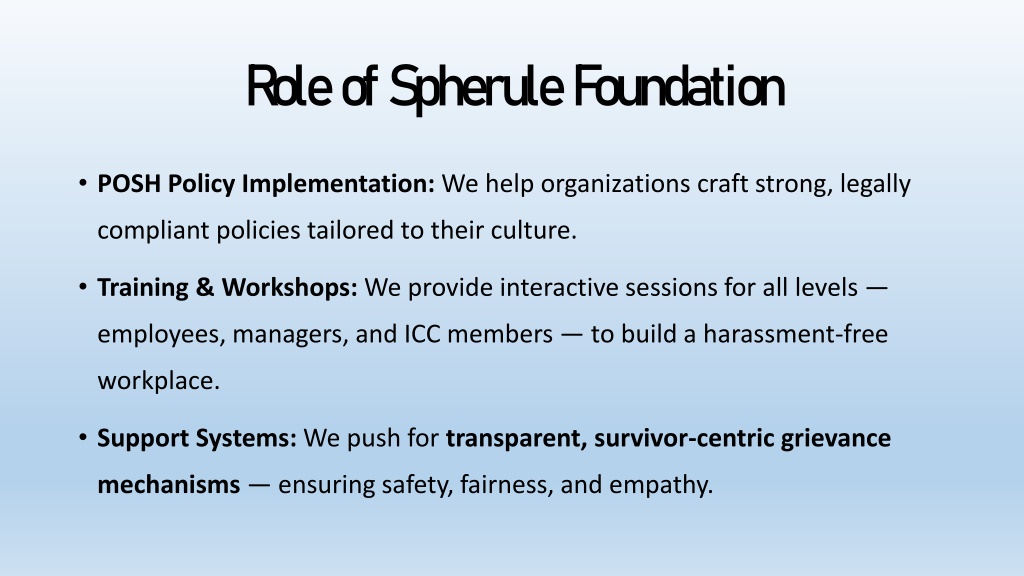 Role of Spherule Foundation

• POSH Policy Implementation: We help organizations craft strong, legally compliant policies tailored to their culture.

• Training & Workshops: We provide interactive sessions for all levels — employees, managers, and ICC members — to build a harassment-free workplace.

• Support Systems: We push for transparent, survivor-centric grievance mechanisms — ensuring safety, fairness, and empathy.